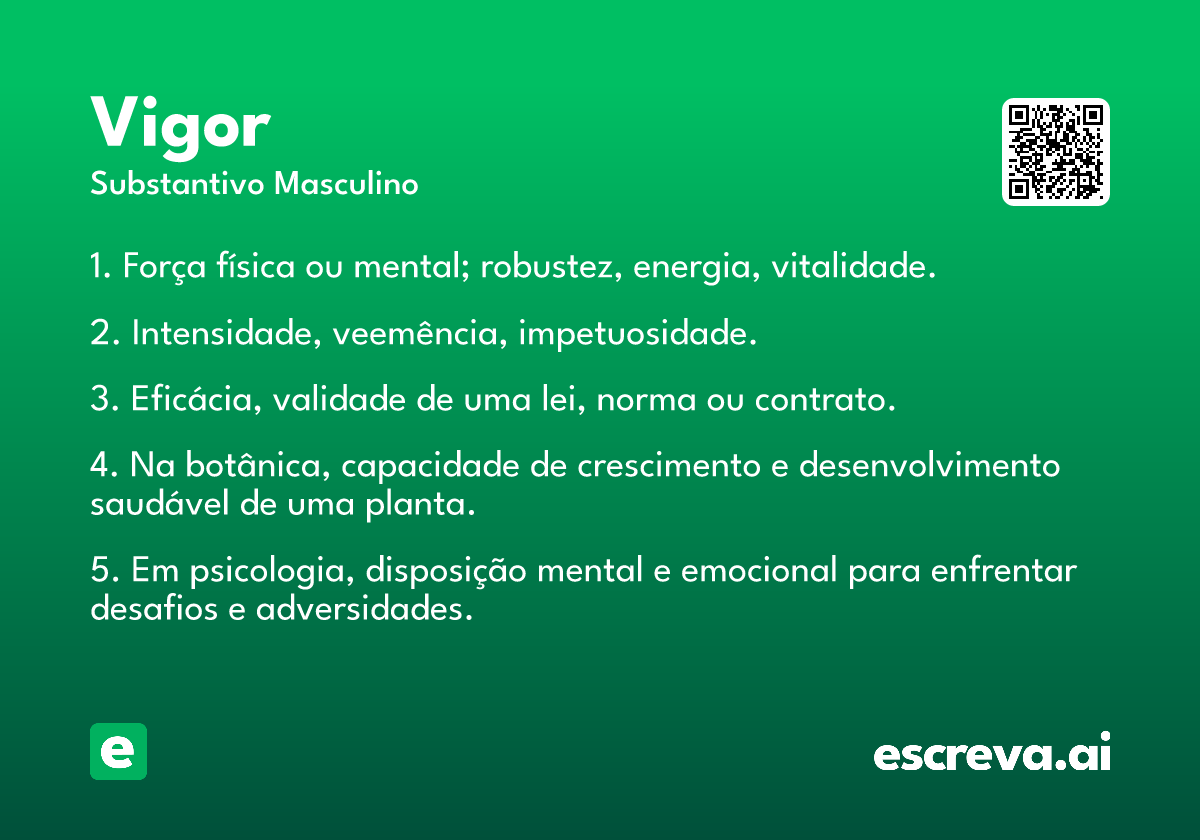 Vigor
Substantivo Masculino

1. Força física ou mental; robustez, energia, vitalidade.

2. Intensidade, veemência, impetuosidade.

3. Eficácia, validade de uma lei, norma ou contrato.

4. Na botânica, capacidade de crescimento e desenvolvimento saudável de uma planta.

5. Em psicologia, disposição mental e emocional para enfrentar desafios e adversidades.

e

escreva.ai